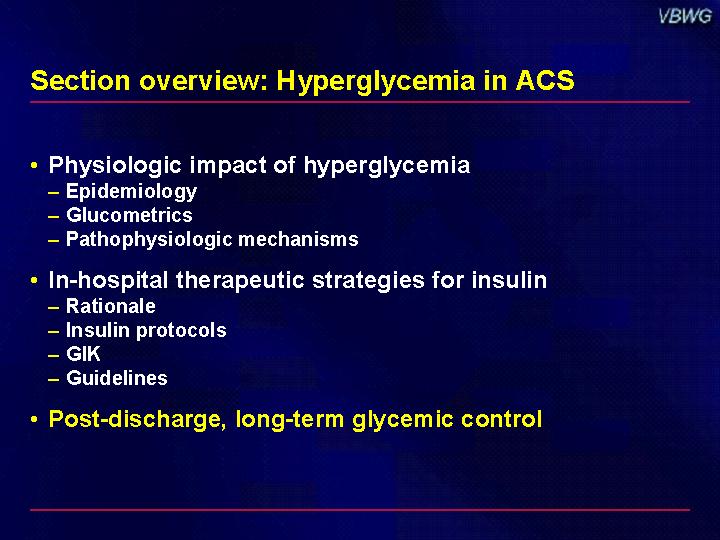 VBWG

Section overview: Hyperglycemia in ACS

• Physiologic impact of hyperglycemia
– Epidemiology
– Glucometrics
– Pathophysiologic mechanisms

• In-hospital therapeutic strategies for insulin
– Rationale
– Insulin protocols
– GIK
– Guidelines

• Post-discharge, long-term glycemic control